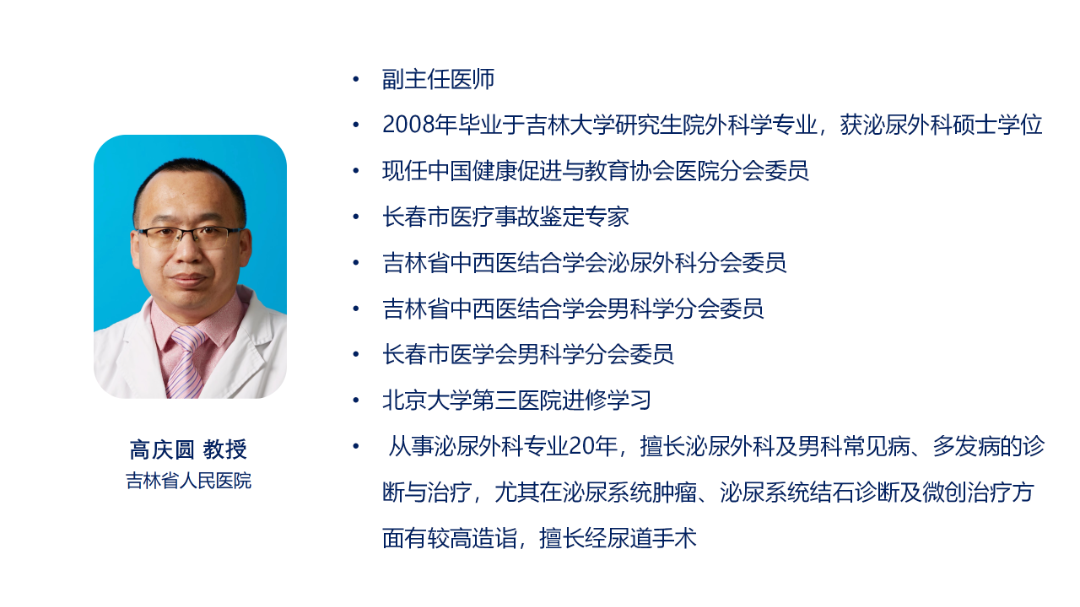 高庆圆 教授
吉林省人民医院

• 副主任医师
• 2008年毕业于吉林大学研究生院外科学专业，获泌尿外科硕士学位
• 现任中国健康促进与教育协会医院分会委员
• 长春市医疗事故鉴定专家
• 吉林省中西医结合学会泌尿外科分会委员
• 吉林省中西医结合学会男科学分会委员
• 长春市医学会男科学分会委员
• 北京大学第三医院进修学习
• 从事泌尿外科专业20年，擅长泌尿外科及男科常见病、多发病的诊断与治疗，尤其在泌尿系统肿瘤、泌尿系统结石诊断及微创治疗方面有较高造诣，擅长经尿道手术